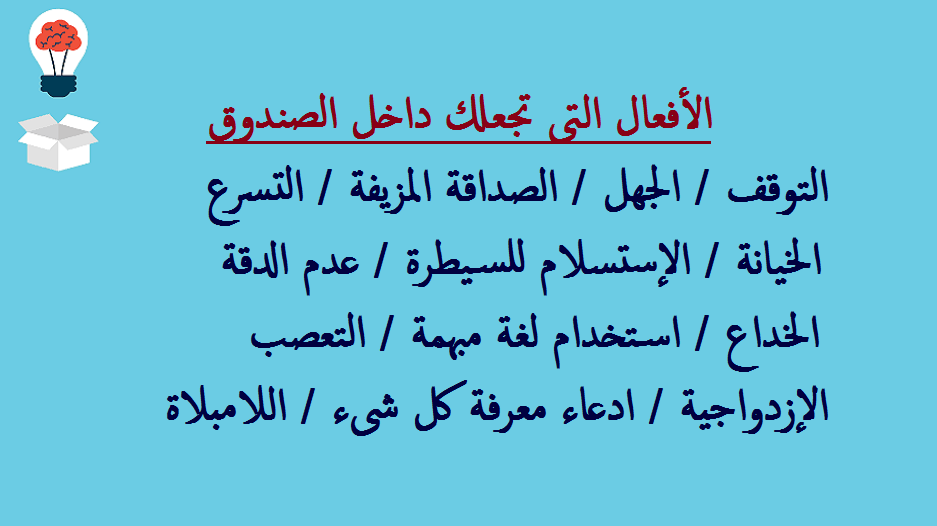 الأفعال التى تجعلك داخل الصندوق

التوقف / الجهل / الصداقة المزيفة / التسرع

الخيانة / الإستسلام للسيطرة / عدم الدقة

الخداع / استخدام لغة مبهمة / التعصب

الإزدواجية / ادعاء معرفة كل شىء / اللامبلاة